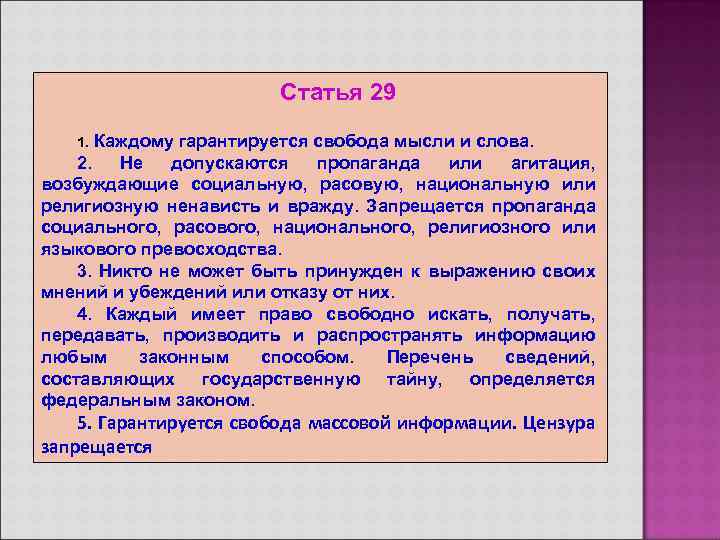 Статья 29

1. Каждому гарантируется свобода мысли и слова.

2. Не допускаются пропаганда или агитация, возбуждающие социальную, расовую, национальную или религиозную ненависть и вражду. Запрещается пропаганда социального, расового, национального, религиозного или языкового превосходства.

3. Никто не может быть принужден к выражению своих мнений и убеждений или отказу от них.

4. Каждый имеет право свободно искать, получать, передавать, производить и распространять информацию любым законным способом. Перечень сведений, составляющих государственную тайну, определяется федеральным законом.

5. Гарантируется свобода массовой информации. Цензура запрещается